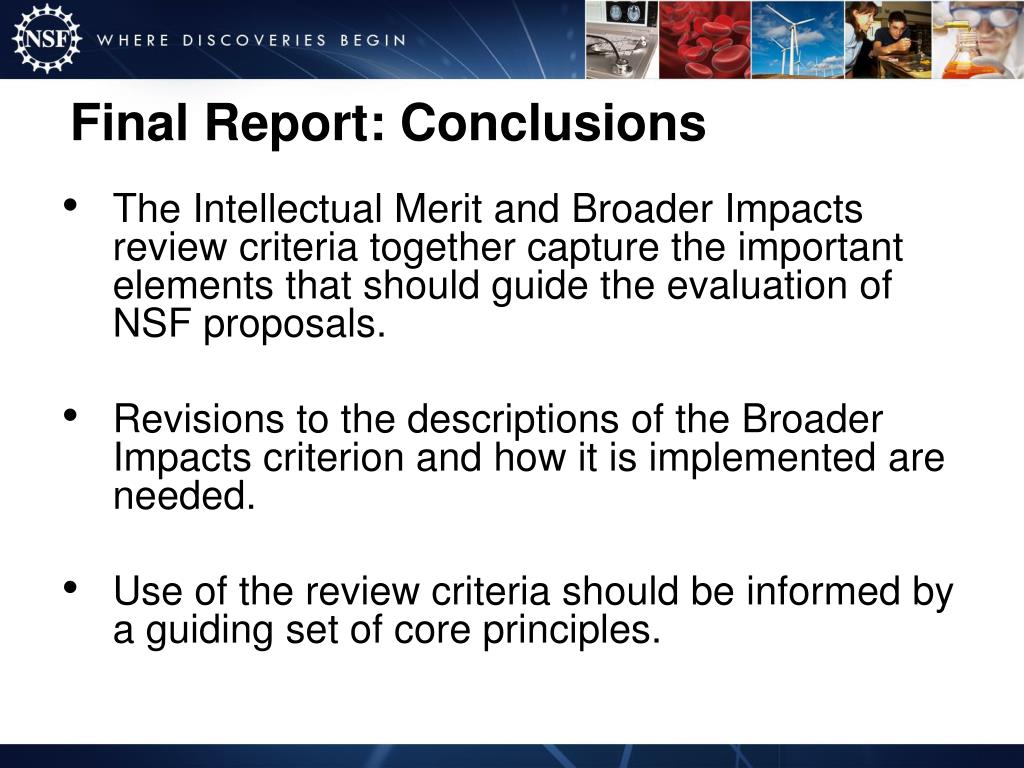 NSF

WHERE DISCOVERIES BEGIN

Final Report: Conclusions

• The Intellectual Merit and Broader Impacts review criteria together capture the important elements that should guide the evaluation of NSF proposals.

• Revisions to the descriptions of the Broader Impacts criterion and how it is implemented are needed.

• Use of the review criteria should be informed by a guiding set of core principles.